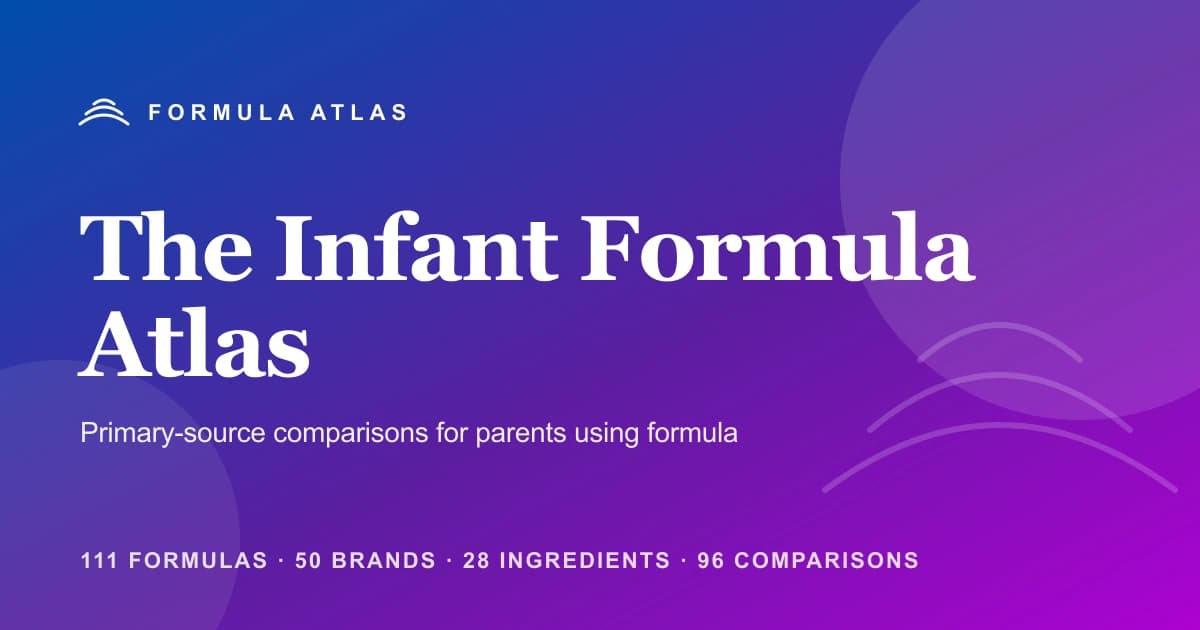 FORMULA ATLAS

The Infant Formula Atlas

Primary-source comparisons for parents using formula

111 FORMULAS · 50 BRANDS · 28 INGREDIENTS · 96 COMPARISONS